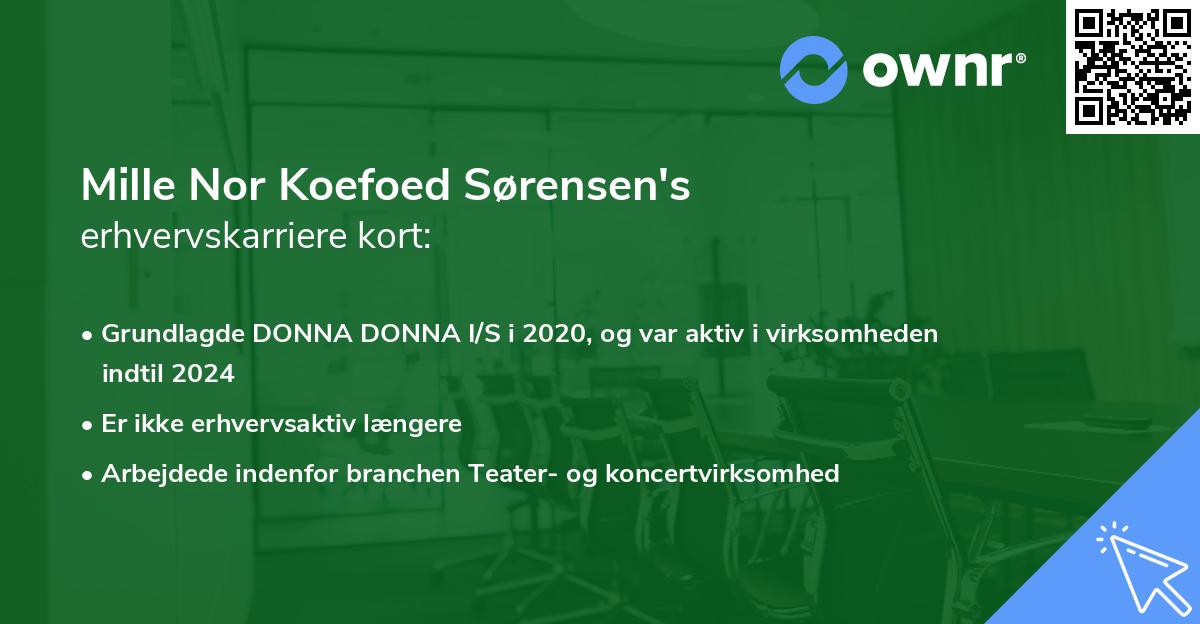 ownr®

Mille Nor Koefoed Sørensen's
erhvervskarriere kort:

• Grundlagde DONNA DONNA I/S i 2020, og var aktiv i virksomheden indtil 2024
• Er ikke erhvervsaktiv længere
• Arbejdede indenfor branchen Teater- og koncertvirksomhed